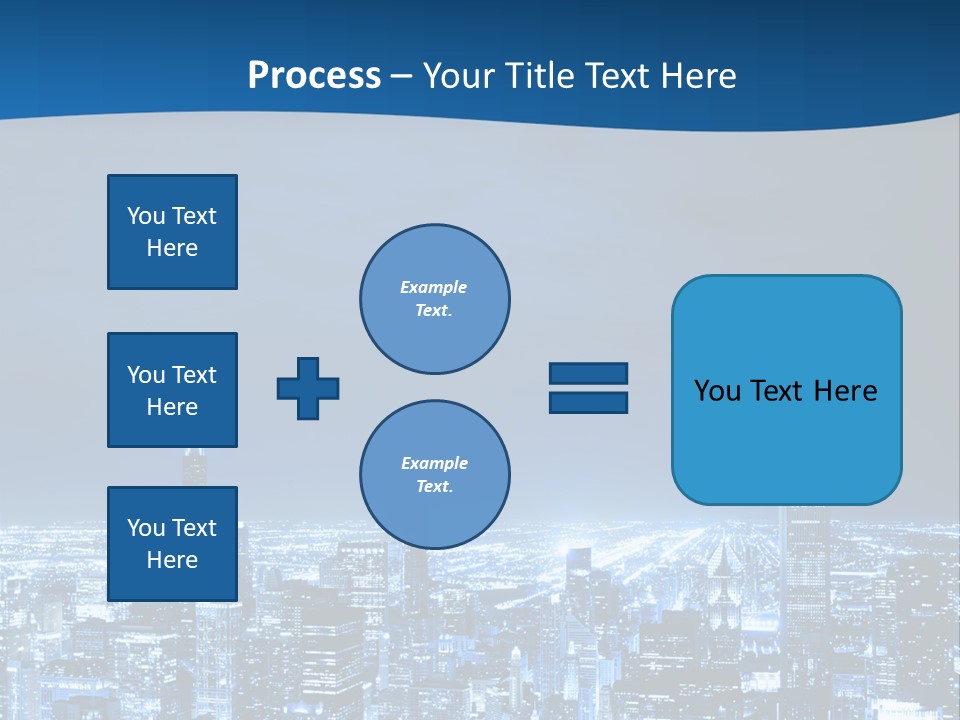 Process – Your Title Text Here

You Text Here

You Text Here

You Text Here

Example Text.

Example Text.

You Text Here